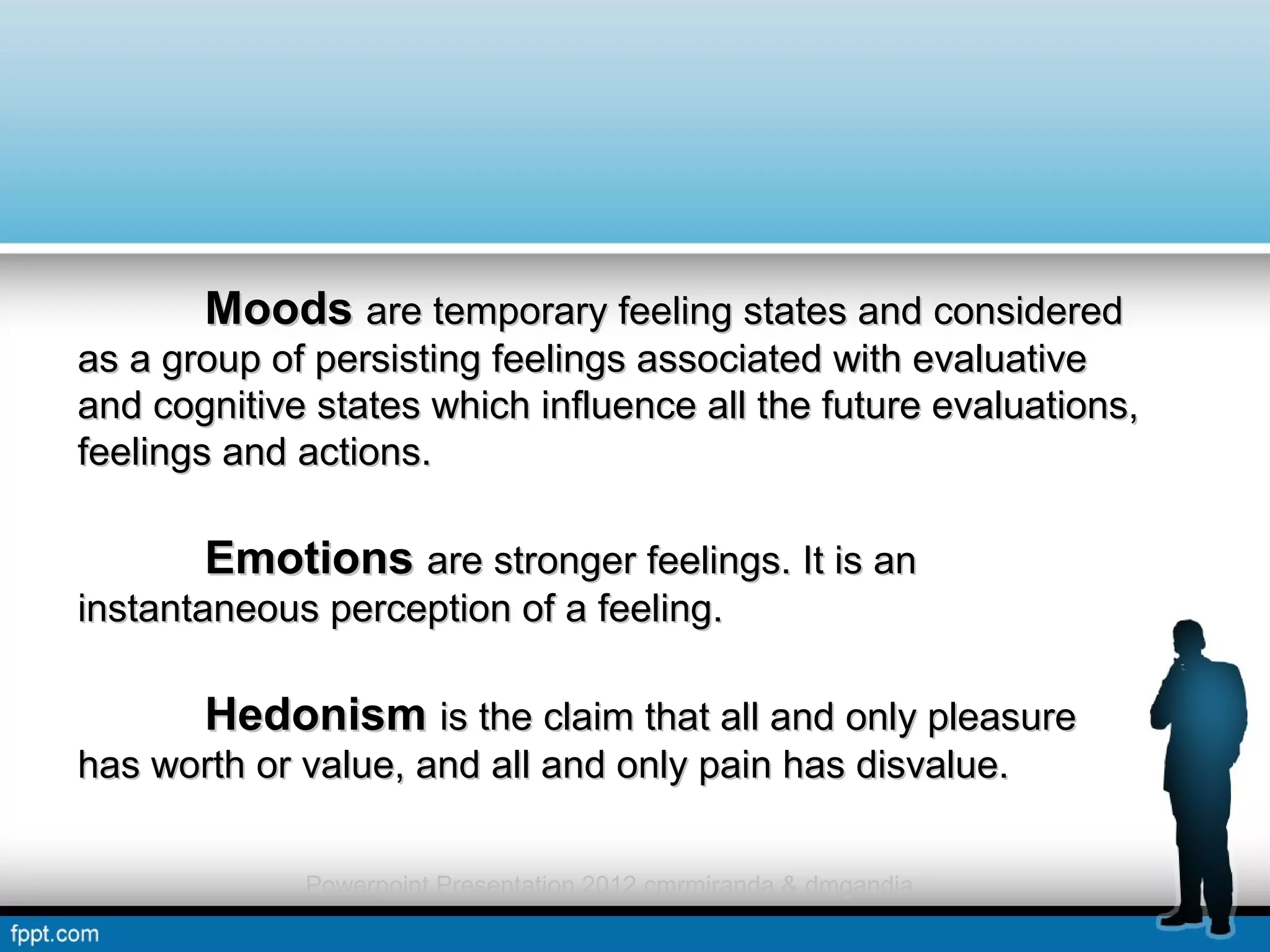 Moods are temporary feeling states and considered as a group of persisting feelings associated with evaluative and cognitive states which influence all the future evaluations, feelings and actions.

Emotions are stronger feelings. It is an instantaneous perception of a feeling.

Hedonism is the claim that all and only pleasure has worth or value, and all and only pain has disvalue.

Powerpoint Presentation 2012 cmrmiranda & dmgandia

fppt.com